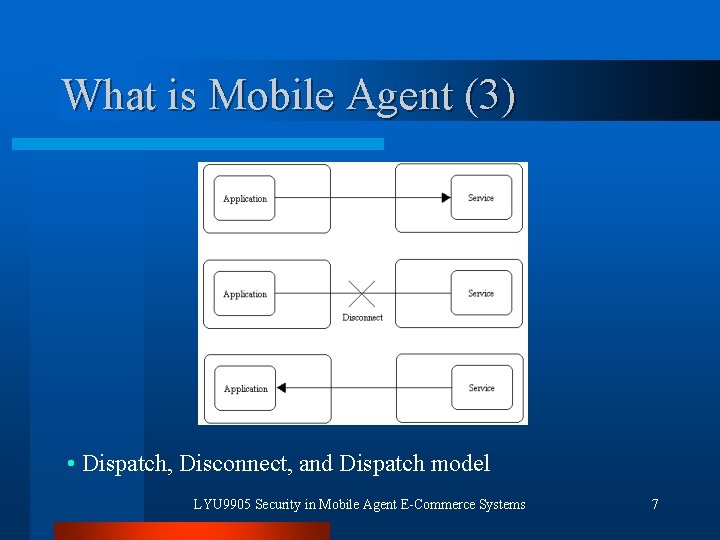 What is Mobile Agent (3)

Application

Service

Application

Disconnect

Service

Application

Service

• Dispatch, Disconnect, and Dispatch model

LYU9905 Security in Mobile Agent E-Commerce Systems

7